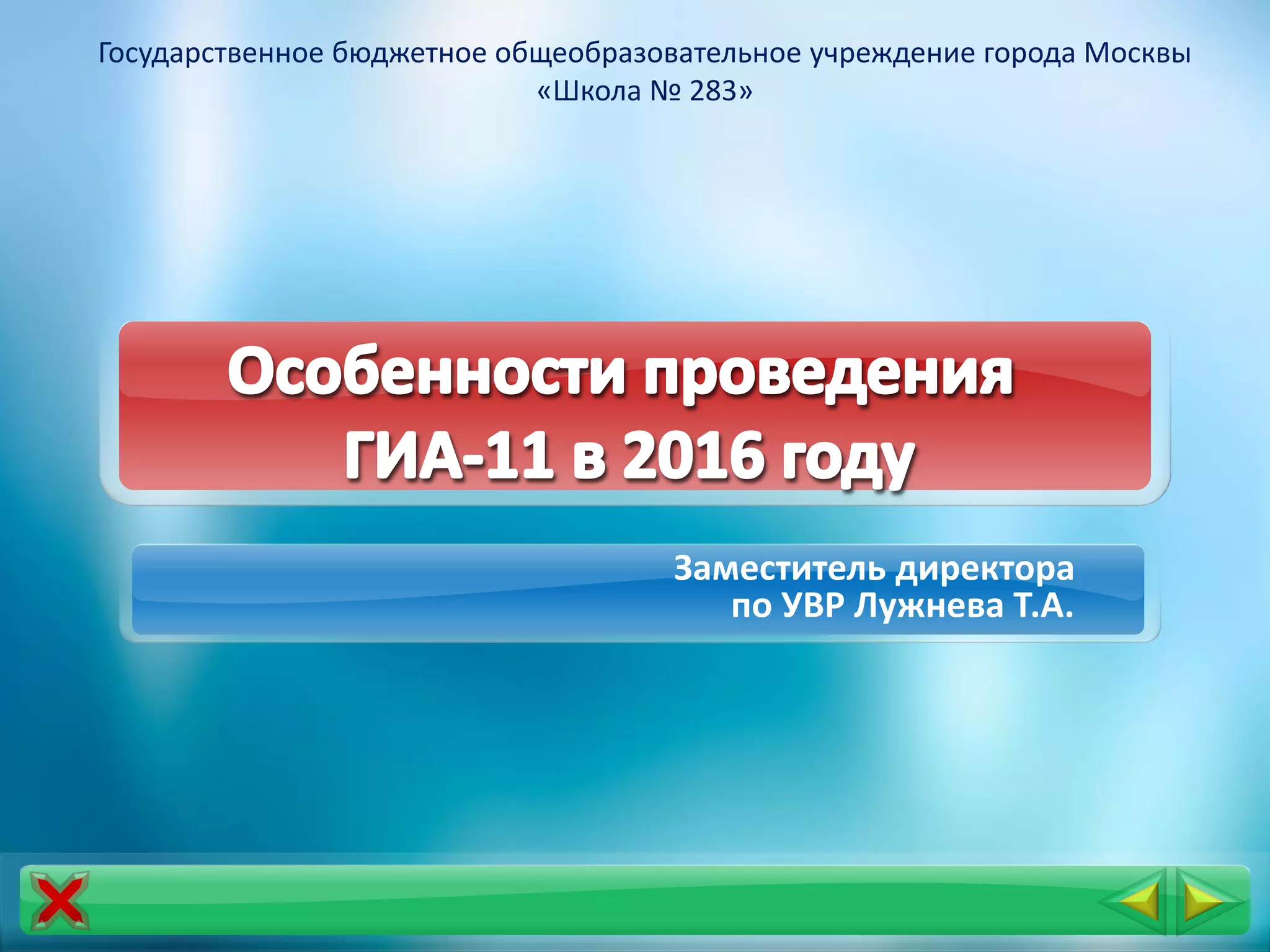 Государственное бюджетное общеобразовательное учреждение города Москвы
«Школа № 283»

Особенности проведения
ГИА-11 в 2016 году

Заместитель директора
по УВР Лужнева Т.А.